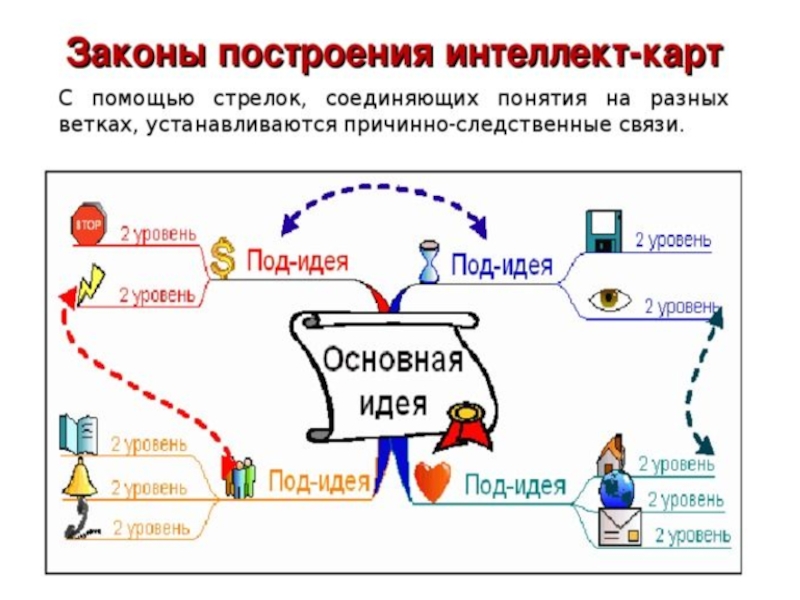 Законы построения интеллект-карт

С помощью стрелок, соединяющих понятия на разных ветках, устанавливаются причинно-следственные связи.

STOP
2 уровень
2 уровень
Под-идея
Под-идея
2 уровень
2 уровень
Основная идея
2 уровень
2 уровень
2 уровень
Под-идея
Под-идея
2 уровень
2 уровень
2 уровень